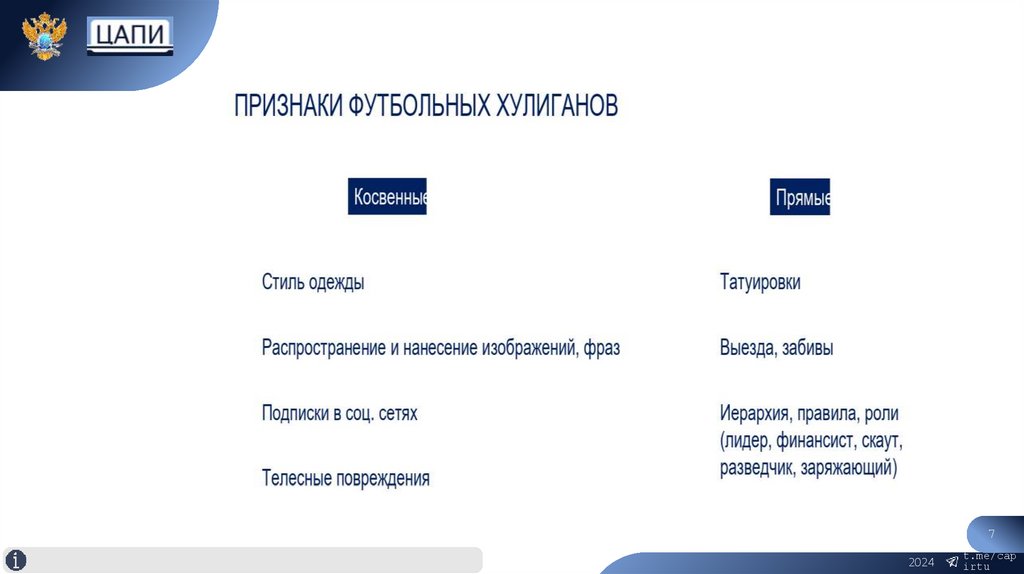 ЦАПИ

ПРИЗНАКИ ФУТБОЛЬНЫХ ХУЛИГАНОВ

Косвенные

Стиль одежды

Распространение и нанесение изображений, фраз

Подписки в соц. сетях

Телесные повреждения

Прямые

Татуировки

Выезда, забивы

Иерархия, правила, роли (лидер, финансист, скаут, разведчик, заряжающий)

7

2024

t.me/capirtu